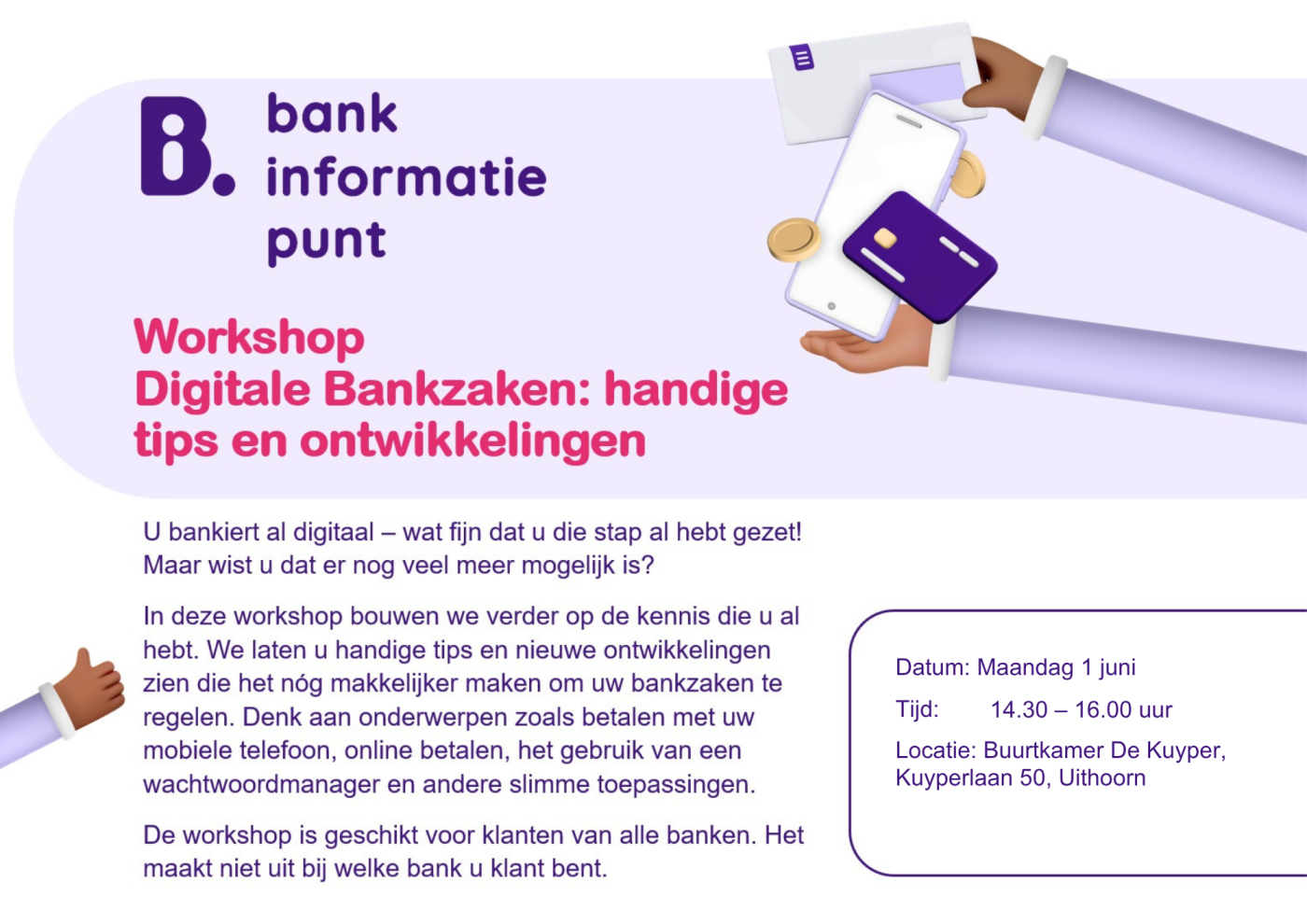 B. bank informatie punt

Workshop
Digitale Bankzaken: handige tips en ontwikkelingen

U bankiert al digitaal – wat fijn dat u die stap al hebt gezet! Maar wist u dat er nog veel meer mogelijk is?

In deze workshop bouwen we verder op de kennis die u al hebt. We laten u handige tips en nieuwe ontwikkelingen zien die het nóg makkelijker maken om uw bankzaken te regelen. Denk aan onderwerpen zoals betalen met uw mobiele telefoon, online betalen, het gebruik van een wachtwoordmanager en andere slimme toepassingen.

De workshop is geschikt voor klanten van alle banken. Het maakt niet uit bij welke bank u klant bent.

Datum: Maandag 1 juni

Tijd: 14.30 – 16.00 uur

Locatie: Buurtkamer De Kuyper, Kuyperlaan 50, Uithoorn